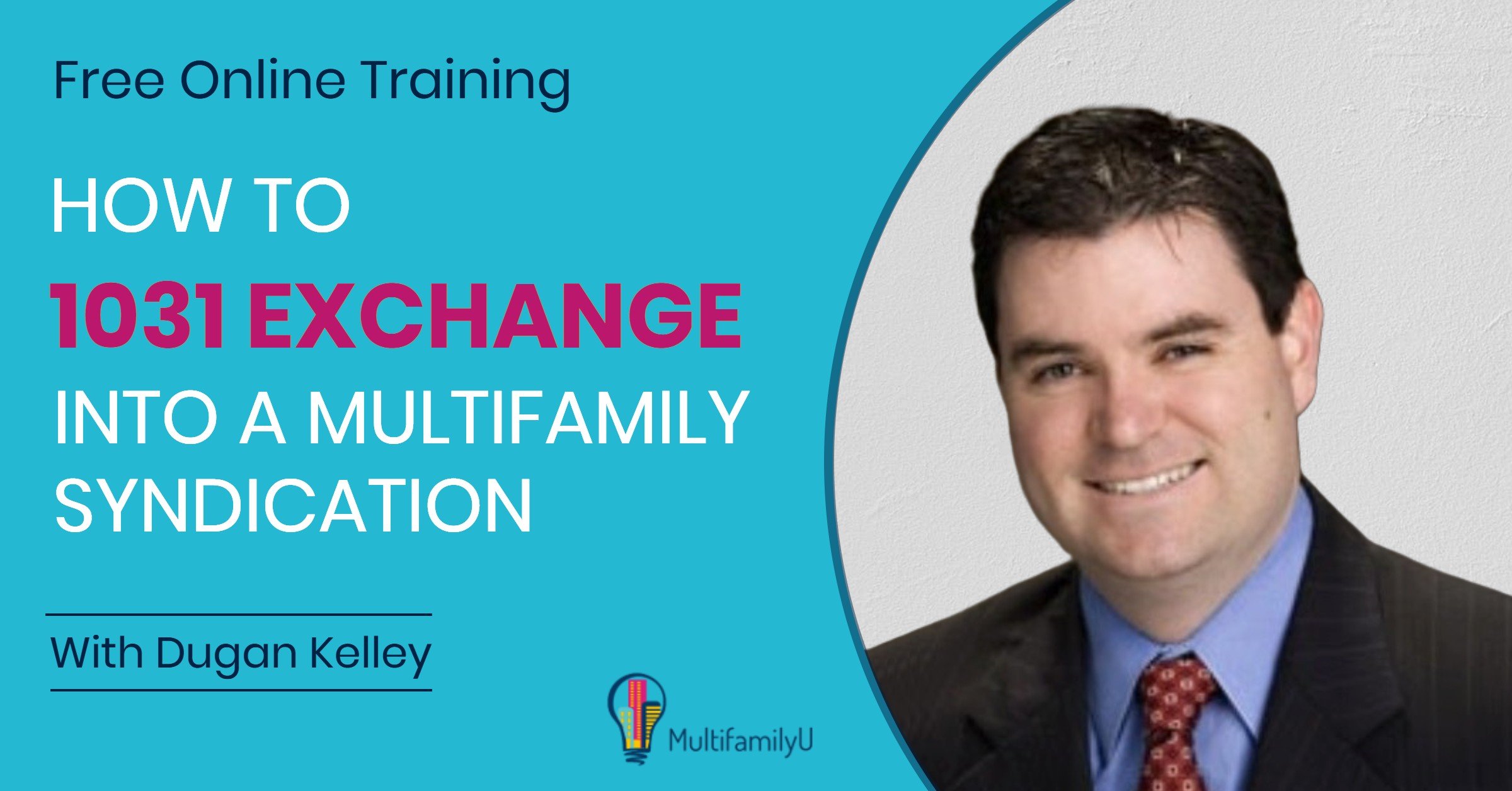 Free Online Training

HOW TO
1031 EXCHANGE
INTO A MULTIFAMILY
SYNDICATION

With Dugan Kelley

MultifamilyU